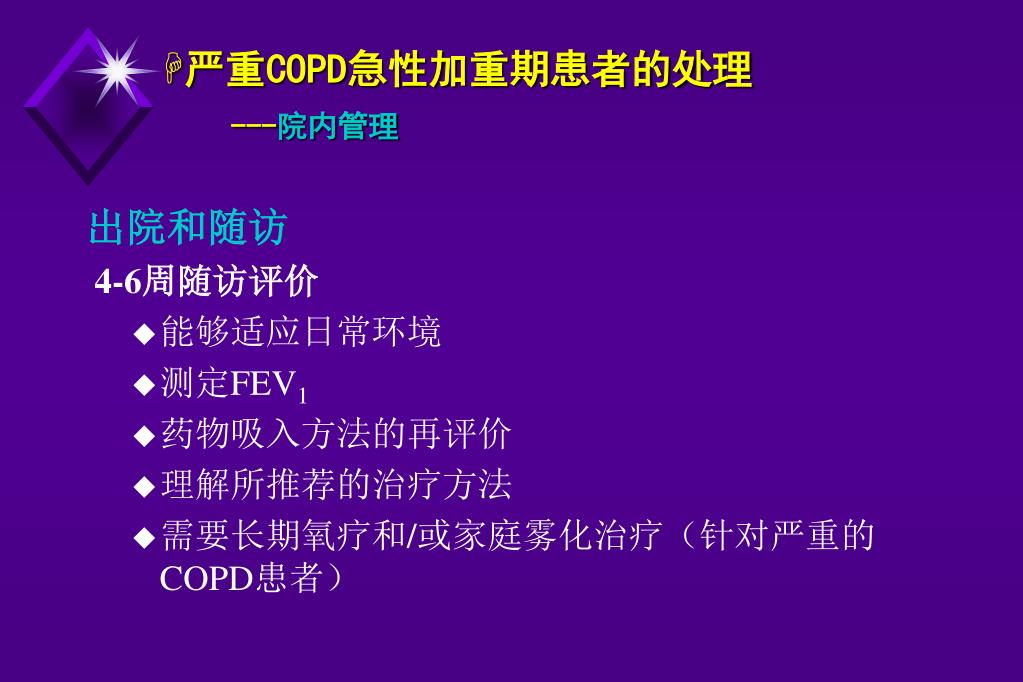 严重COPD急性加重期患者的处理

---院内管理

出院和随访

4-6周随访评价

◆能够适应日常环境

◆测定$FEV_1$

◆药物吸入方法的再评价

◆理解所推荐的治疗方法

◆需要长期氧疗和/或家庭雾化治疗（针对严重的COPD患者）